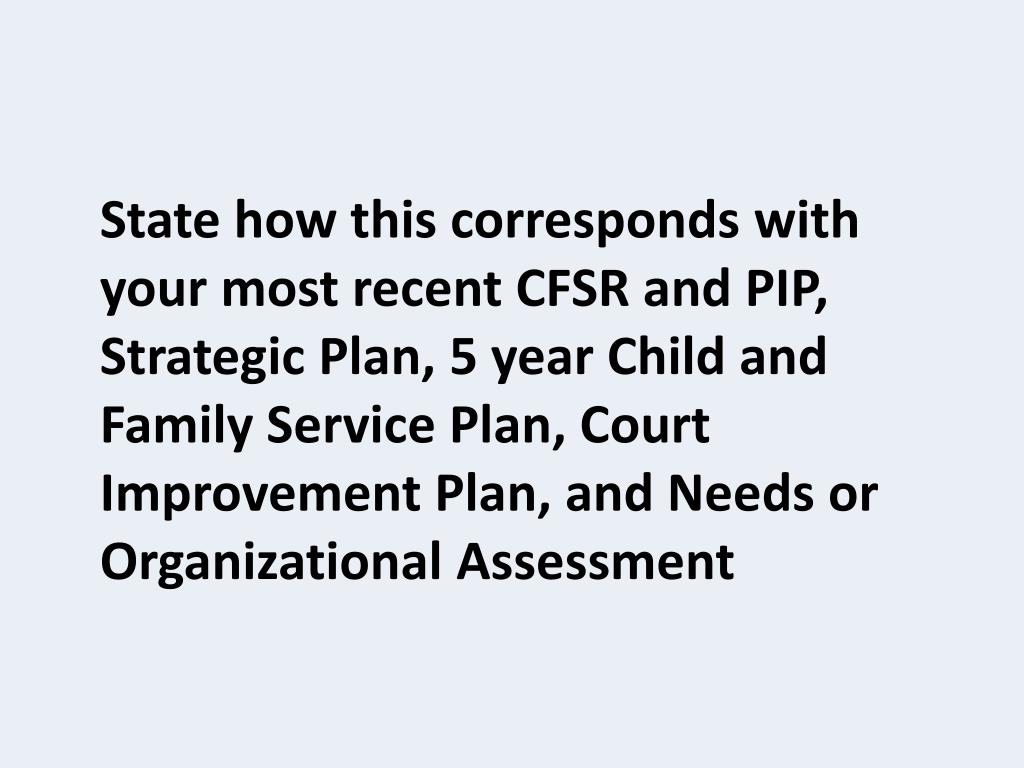 State how this corresponds with your most recent CFSR and PIP, Strategic Plan, 5 year Child and Family Service Plan, Court Improvement Plan, and Needs or Organizational Assessment